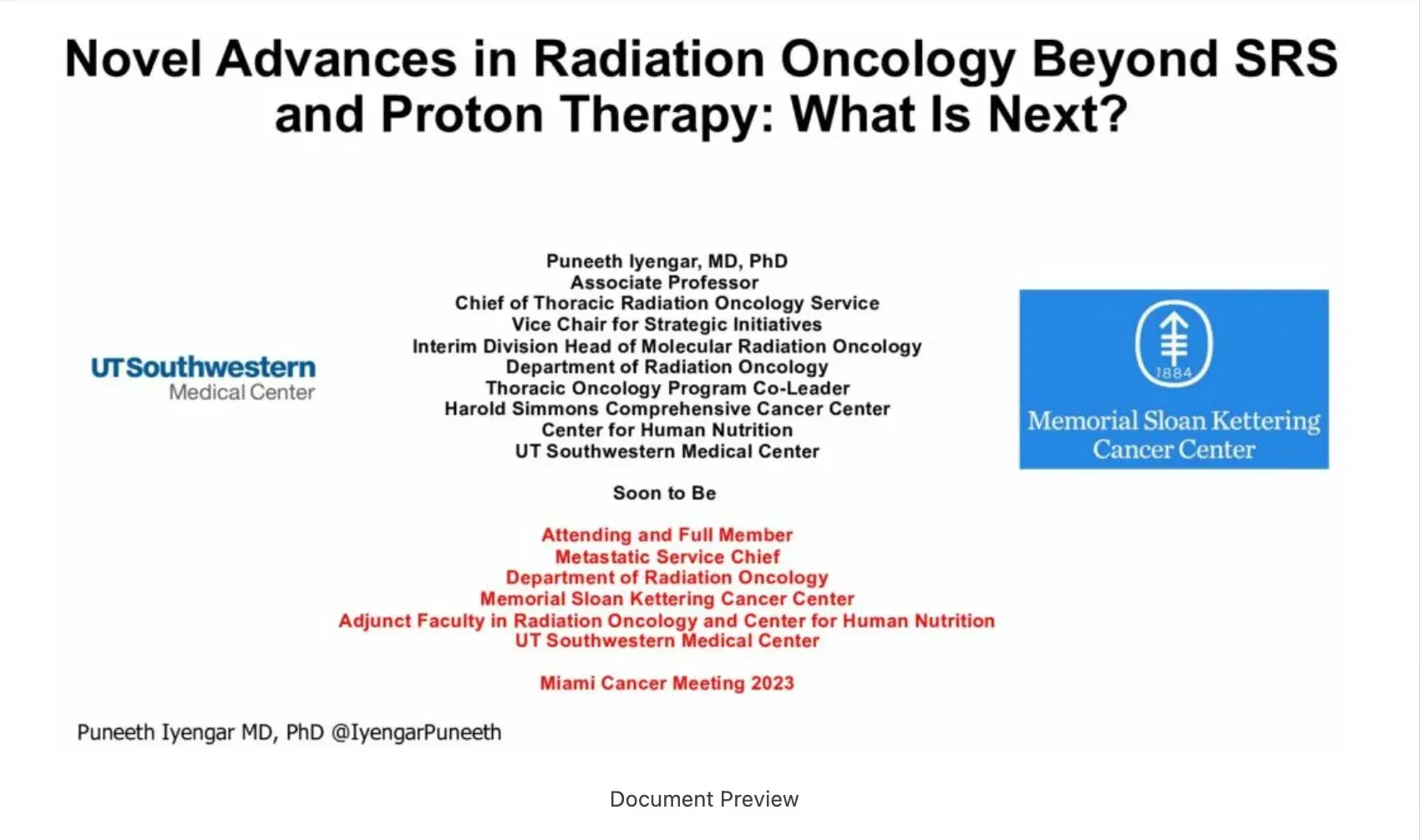 Novel Advances in Radiation Oncology Beyond SRS and Proton Therapy: What Is Next?

UTSouthwestern
Medical Center

Puneeth Iyengar, MD, PhD
Associate Professor
Chief of Thoracic Radiation Oncology Service
Vice Chair for Strategic Initiatives
Interim Division Head of Molecular Radiation Oncology
Department of Radiation Oncology
Thoracic Oncology Program Co-Leader
Harold Simmons Comprehensive Cancer Center
Center for Human Nutrition
UT Southwestern Medical Center

Soon to Be

Attending and Full Member
Metastatic Service Chief
Department of Radiation Oncology
Memorial Sloan Kettering Cancer Center
Adjunct Faculty in Radiation Oncology and Center for Human Nutrition
UT Southwestern Medical Center

Miami Cancer Meeting 2023

1884
Memorial Sloan Kettering Cancer Center

Puneeth Iyengar MD, PhD @IyengarPuneeth

Document Preview